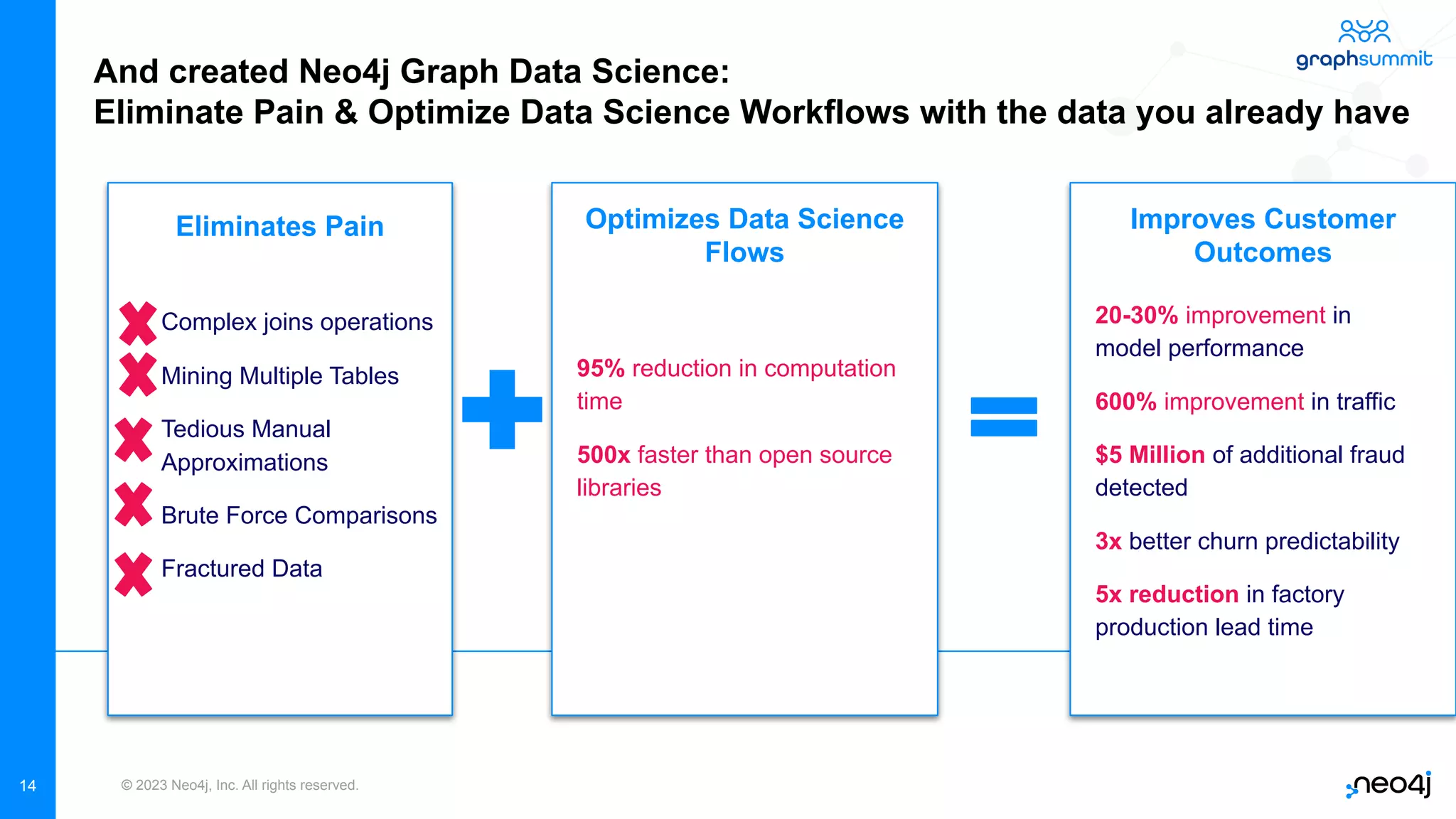 graphsummit

And created Neo4j Graph Data Science:
Eliminate Pain & Optimize Data Science Workflows with the data you already have

Eliminates Pain

Complex joins operations

Mining Multiple Tables

Tedious Manual Approximations

Brute Force Comparisons

Fractured Data

Optimizes Data Science Flows

95% reduction in computation time

500x faster than open source libraries

Improves Customer Outcomes

20-30% improvement in model performance

600% improvement in traffic

$5 Million of additional fraud detected

3x better churn predictability

5x reduction in factory production lead time

14

© 2023 Neo4j, Inc. All rights reserved.

neo4j